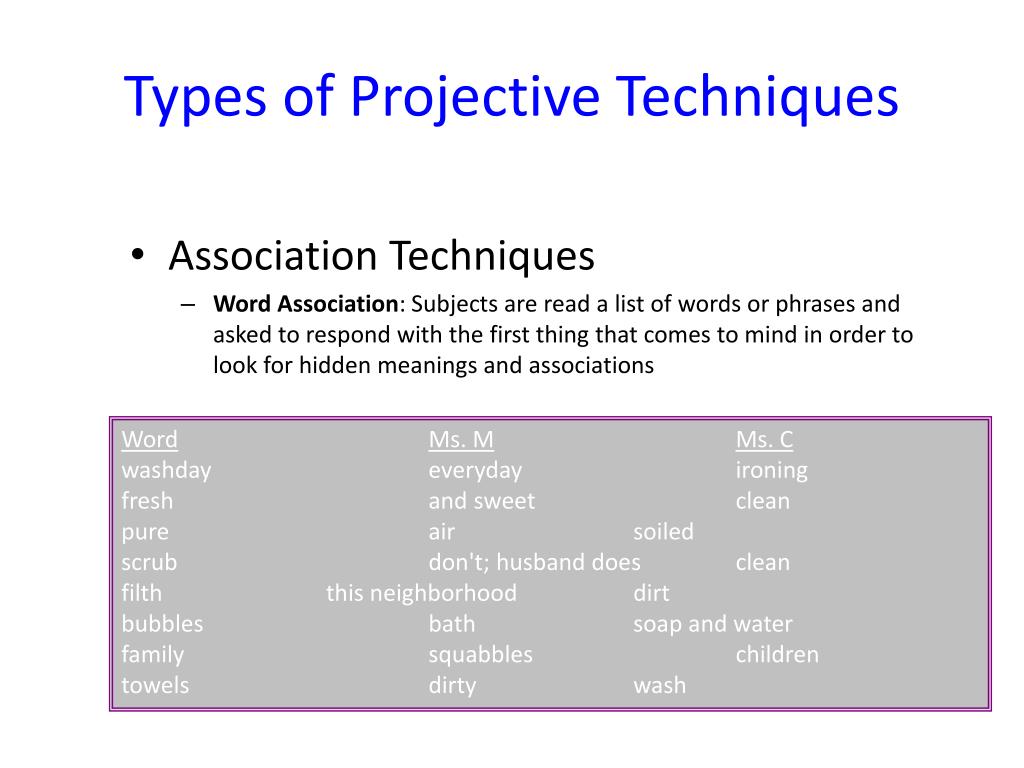 Types of Projective Techniques

• Association Techniques

– **Word Association**: Subjects are read a list of words or phrases and asked to respond with the first thing that comes to mind in order to look for hidden meanings and associations

| Word | Ms. M | Ms. C |
|---|---|---|
| washday | everyday | ironing |
| fresh | and sweet | clean |
| pure | air | soiled |
| scrub | don't; husband does | clean |
| filth | this neighborhood | dirt |
| bubbles | bath | soap and water |
| family | squabbles | children |
| towels | dirty | wash |